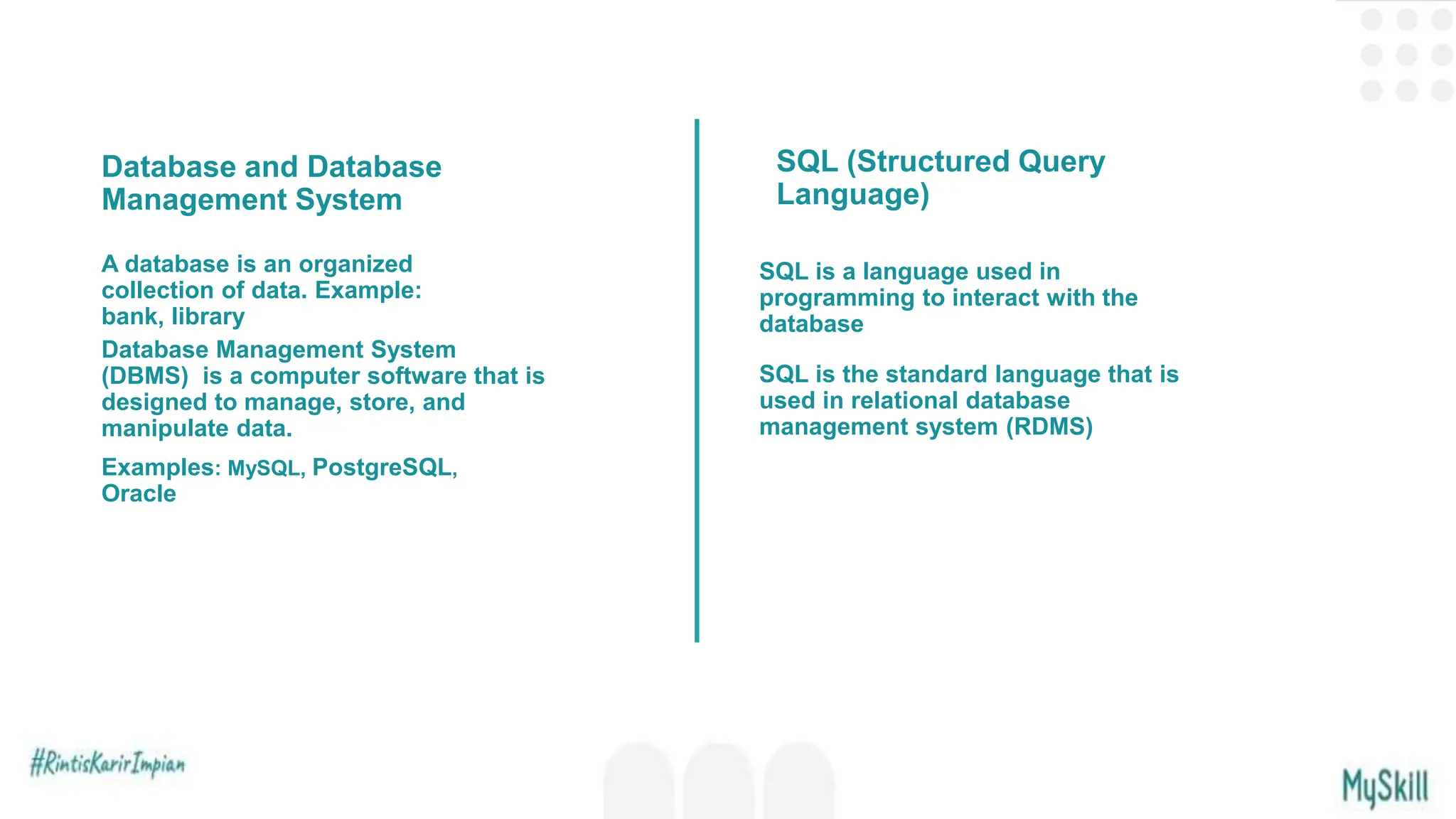 Database and Database Management System

A database is an organized collection of data. Example: bank, library

Database Management System (DBMS)  is a computer software that is designed to manage, store, and manipulate data.

Examples: MySQL, PostgreSQL, Oracle

SQL (Structured Query Language)

SQL is a language used in programming to interact with the database

SQL is the standard language that is used in relational database management system (RDMS)

#RintisKarirImpian

MySkill